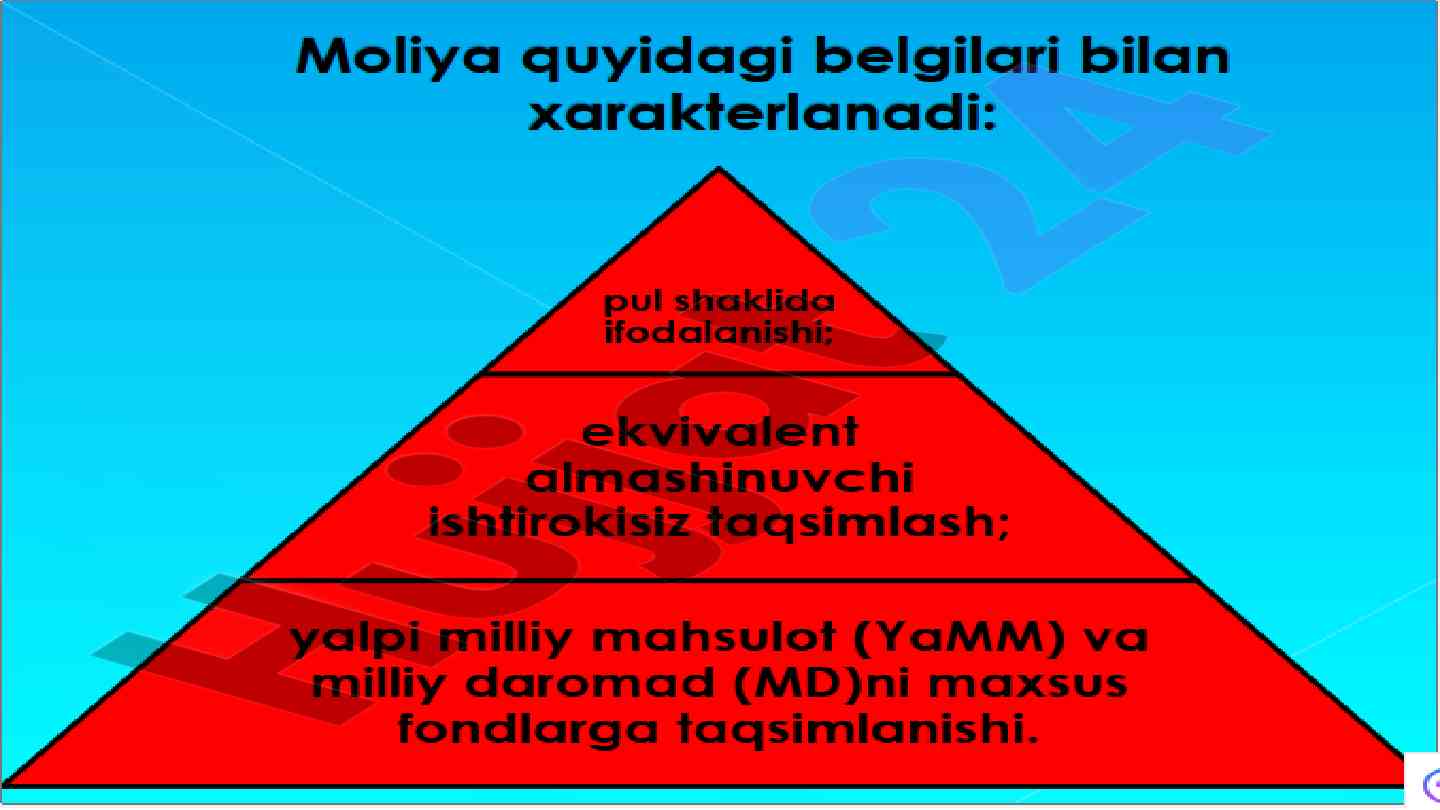 Moliya quyidagi belgilari bilan xarakterlanadi:

pul shaklida ifodalanishi;

ekvivalent almashinuvchi ishtirokisiz taqsimlash;

yalpi milliy mahsulot (YaMM) va milliy daromad (MD)ni maxsus fondlarga taqsimlanishi.

Hujjat 24